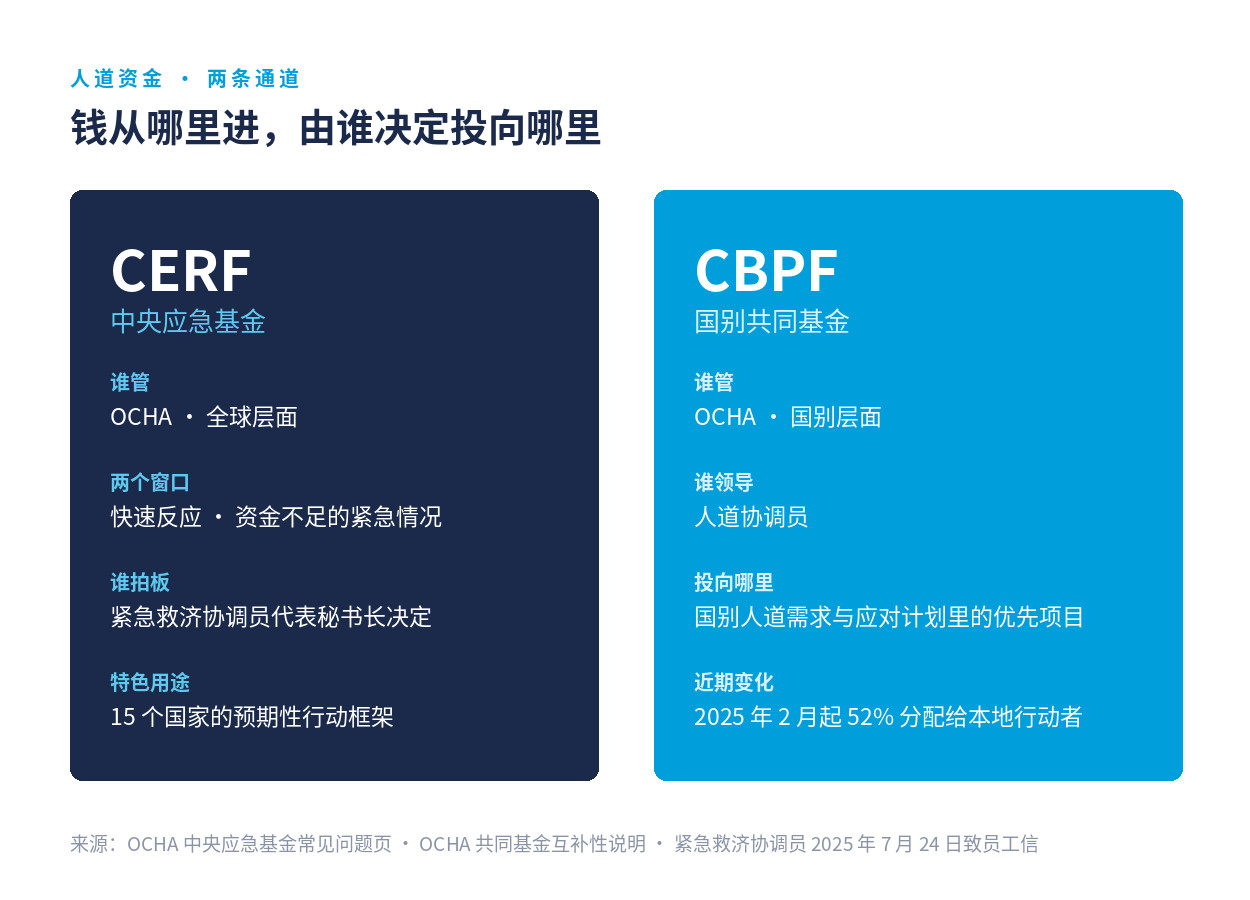 人道资金 · 两条通道

钱从哪里进，由谁决定投向哪里

CERF
中央应急基金

谁管
OCHA · 全球层面

两个窗口
快速反应 · 资金不足的紧急情况

谁拍板
紧急救济协调员代表秘书长决定

特色用途
15 个国家的预期性行动框架

CBPF
国别共同基金

谁管
OCHA · 国别层面

谁领导
人道协调员

投向哪里
国别人道需求与应对计划里的优先项目

近期变化
2025 年 2 月起 52% 分配给本地行动者

来源：OCHA 中央应急基金常见问题页 · OCHA 共同基金互补性说明 · 紧急救济协调员 2025 年 7 月 24 日致员工信